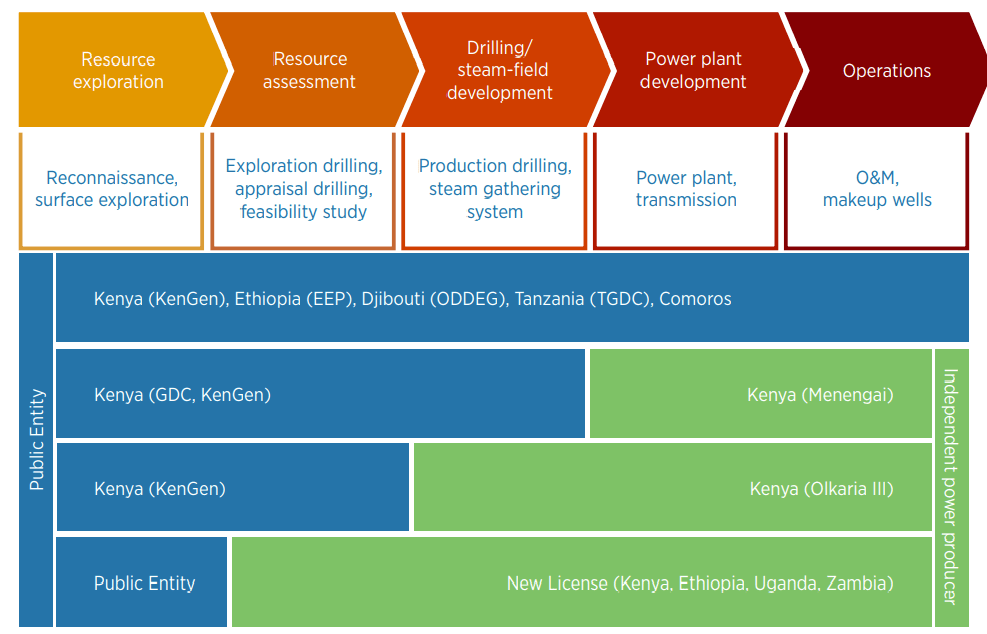 Resource exploration

Resource assessment

Drilling/ steam-field development

Power plant development

Operations

Reconnaissance, surface exploration

Exploration drilling, appraisal drilling, feasibility study

Production drilling, steam gathering system

Power plant, transmission

O&M, makeup wells

Public Entity

Kenya (KenGen), Ethiopia (EEP), Djibouti (ODDEG), Tanzania (TGDC), Comoros

Kenya (GDC, KenGen)

Kenya (Menengai)

Kenya (KenGen)

Kenya (Olkaria III)

Public Entity

New License (Kenya, Ethiopia, Uganda, Zambia)

Independent power producer